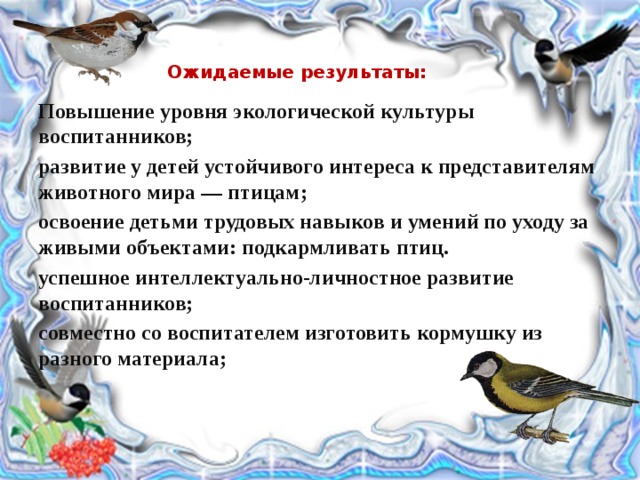 Ожидаемые результаты:

Повышение уровня экологической культуры воспитанников;

развитие у детей устойчивого интереса к представителям животного мира — птицам;

освоение детьми трудовых навыков и умений по уходу за живыми объектами: подкармливать птиц.

успешное интеллектуально-личностное развитие воспитанников;

совместно со воспитателем изготовить кормушку из разного материала;